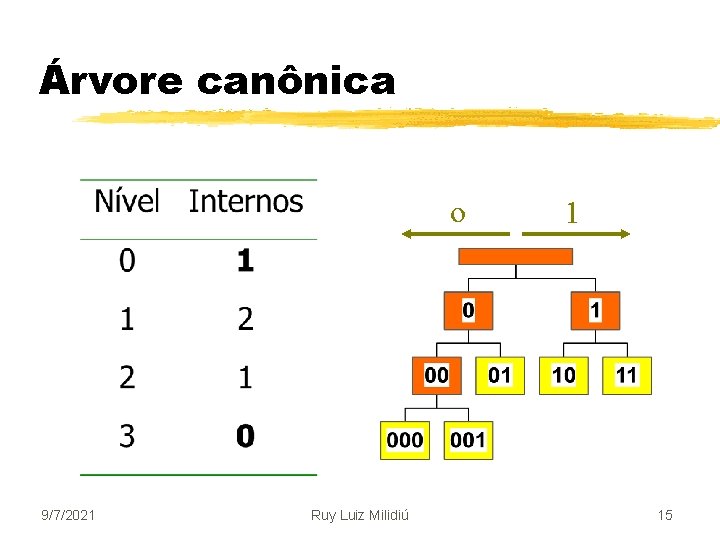 Árvore canônica

| Nível | Internos |
|---|---|
| 0 | **1** |
| 1 | 2 |
| 2 | 1 |
| 3 | **0** |

o 1

0 1

00 01 10 11

000 001

9/7/2021 Ruy Luiz Milidiú 15